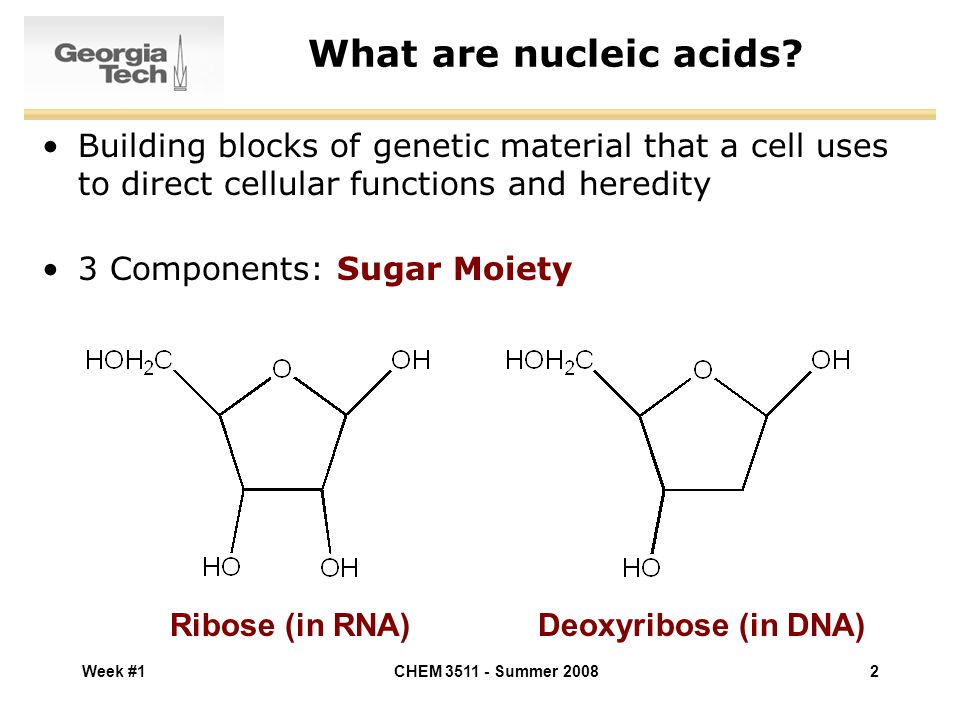 Georgia Tech

What are nucleic acids?

• Building blocks of genetic material that a cell uses to direct cellular functions and heredity

• 3 Components: Sugar Moiety

$HOH_2C$ O OH HO OH

$HOH_2C$ O OH HO

Ribose (in RNA)

Deoxyribose (in DNA)

Week #1 CHEM 3511 - Summer 2008 2